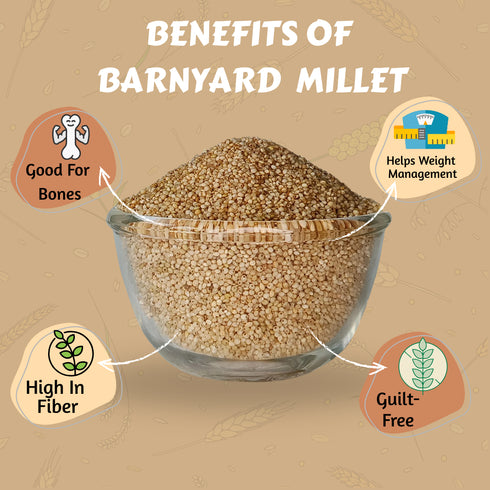 BENEFITS OF BARNYARD MILLET

Good For Bones

Helps Weight Management

High In Fiber

Guilt-Free